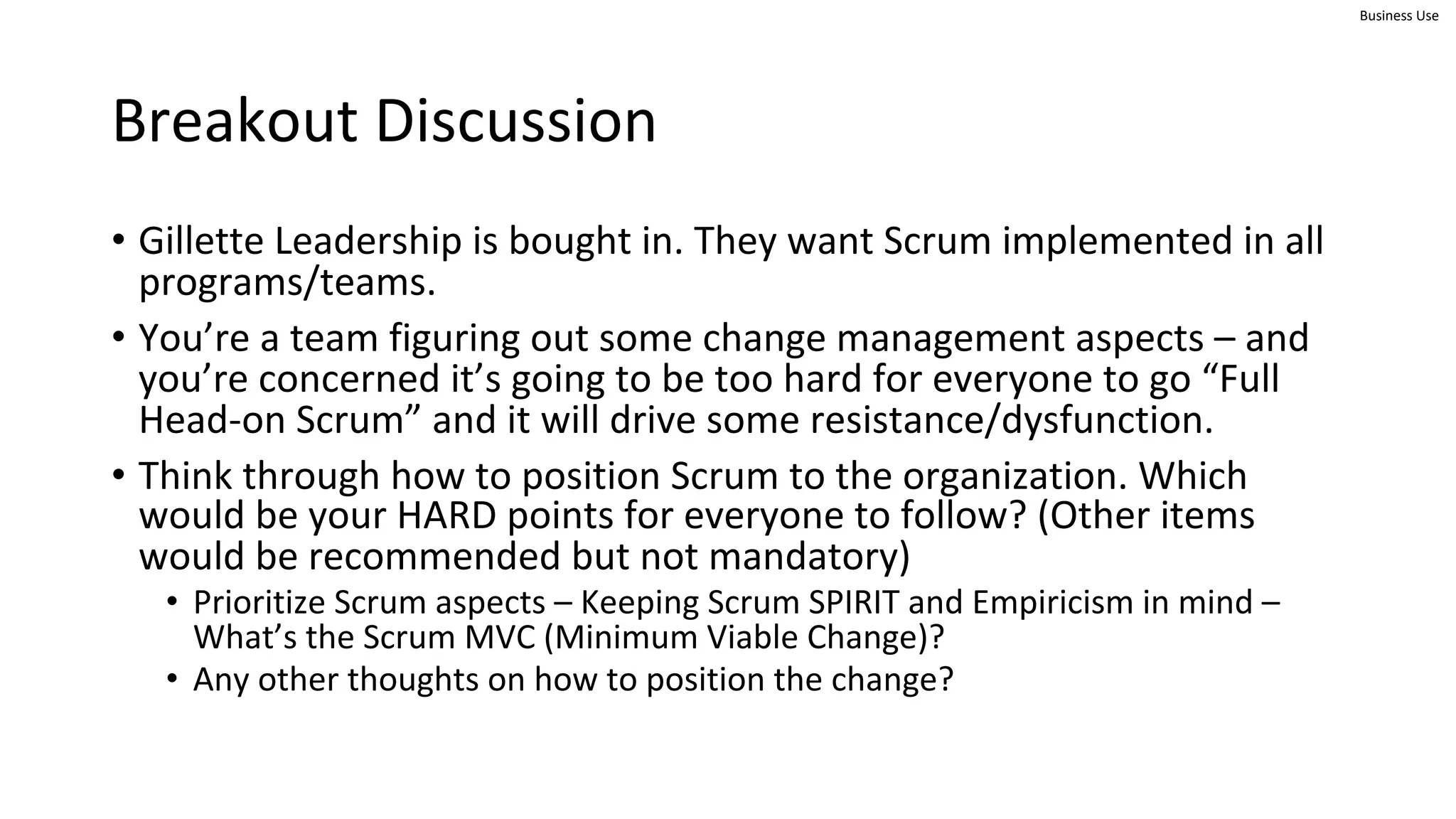 Business Use

Breakout Discussion

• Gillette Leadership is bought in. They want Scrum implemented in all programs/teams.
• You’re a team figuring out some change management aspects – and you’re concerned it’s going to be too hard for everyone to go “Full Head-on Scrum” and it will drive some resistance/dysfunction.
• Think through how to position Scrum to the organization. Which would be your HARD points for everyone to follow? (Other items would be recommended but not mandatory)
  • Prioritize Scrum aspects – Keeping Scrum SPIRIT and Empiricism in mind – What’s the Scrum MVC (Minimum Viable Change)?
  • Any other thoughts on how to position the change?